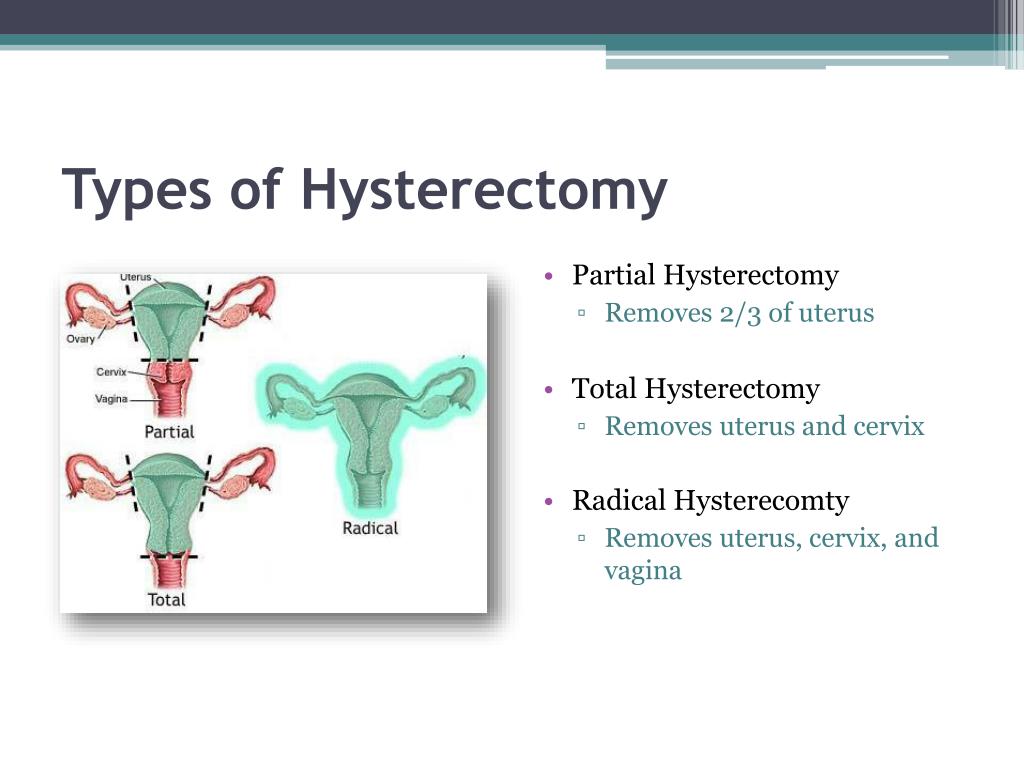 Types of Hysterectomy

Uterus
Ovary
Cervix
Vagina
Partial
Radical
Total

• Partial Hysterectomy
▫ Removes 2/3 of uterus

• Total Hysterectomy
▫ Removes uterus and cervix

• Radical Hysterecomty
▫ Removes uterus, cervix, and vagina